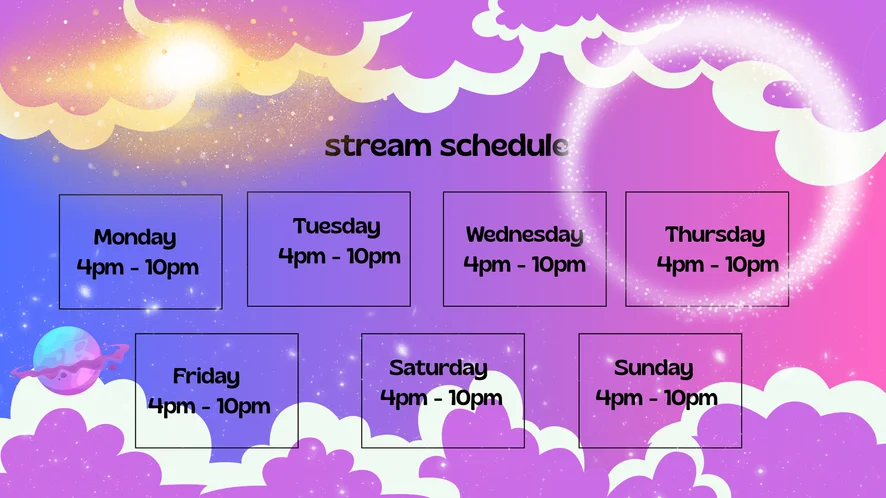 stream schedule

Monday
4pm - 10pm

Tuesday
4pm - 10pm

Wednesday
4pm - 10pm

Thursday
4pm - 10pm

Friday
4pm - 10pm

Saturday
4pm - 10pm

Sunday
4pm - 10pm